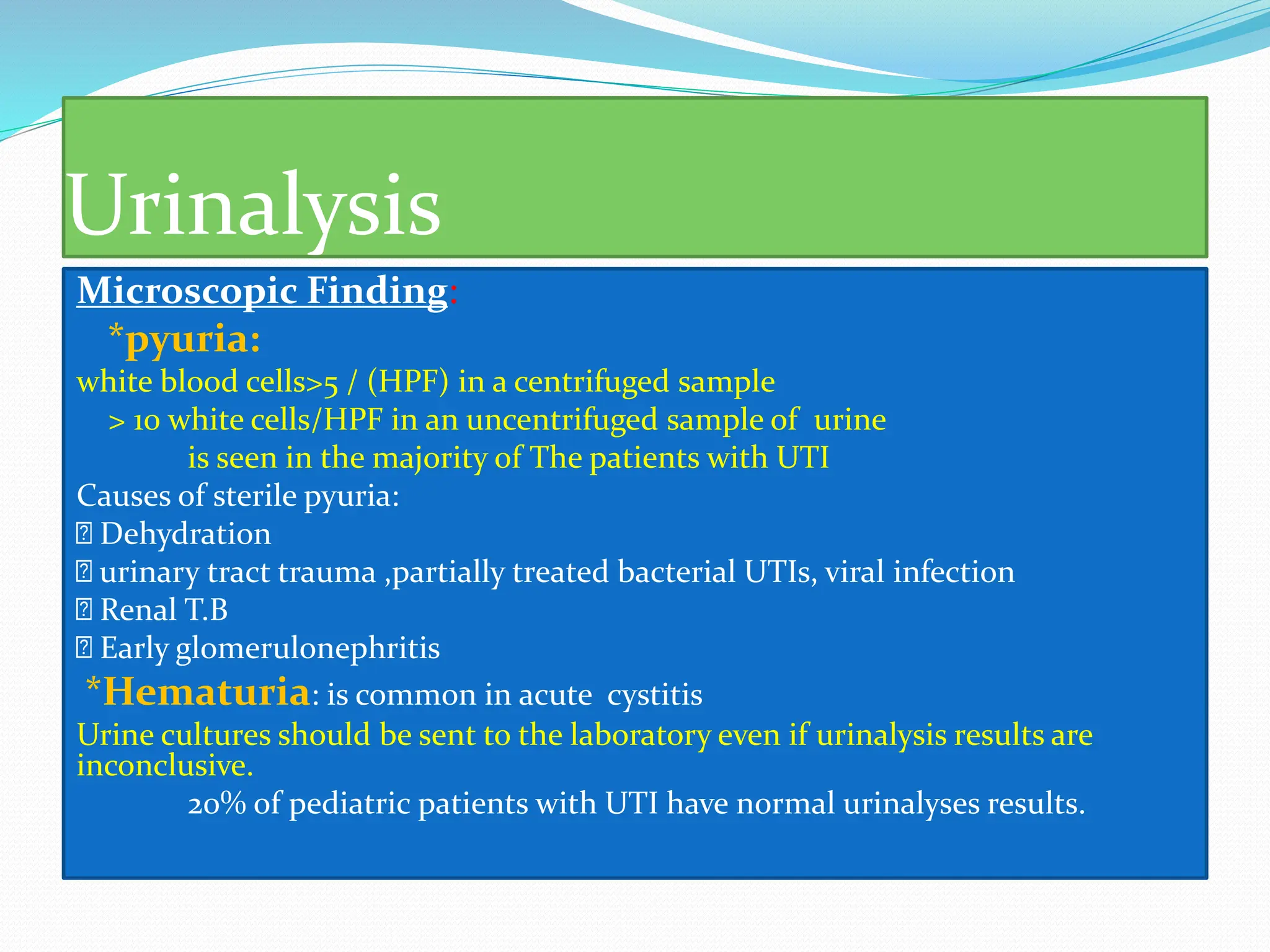 Urinalysis

Microscopic Finding:

*pyuria:

white blood cells>5 / (HPF) in a centrifuged sample

> 10 white cells/HPF in an uncentrifuged sample of urine

is seen in the majority of The patients with UTI

Causes of sterile pyuria:

 Dehydration

 urinary tract trauma ,partially treated bacterial UTIs, viral infection

 Renal T.B

 Early glomerulonephritis

*Hematuria: is common in acute cystitis

Urine cultures should be sent to the laboratory even if urinalysis results are inconclusive.

20% of pediatric patients with UTI have normal urinalyses results.